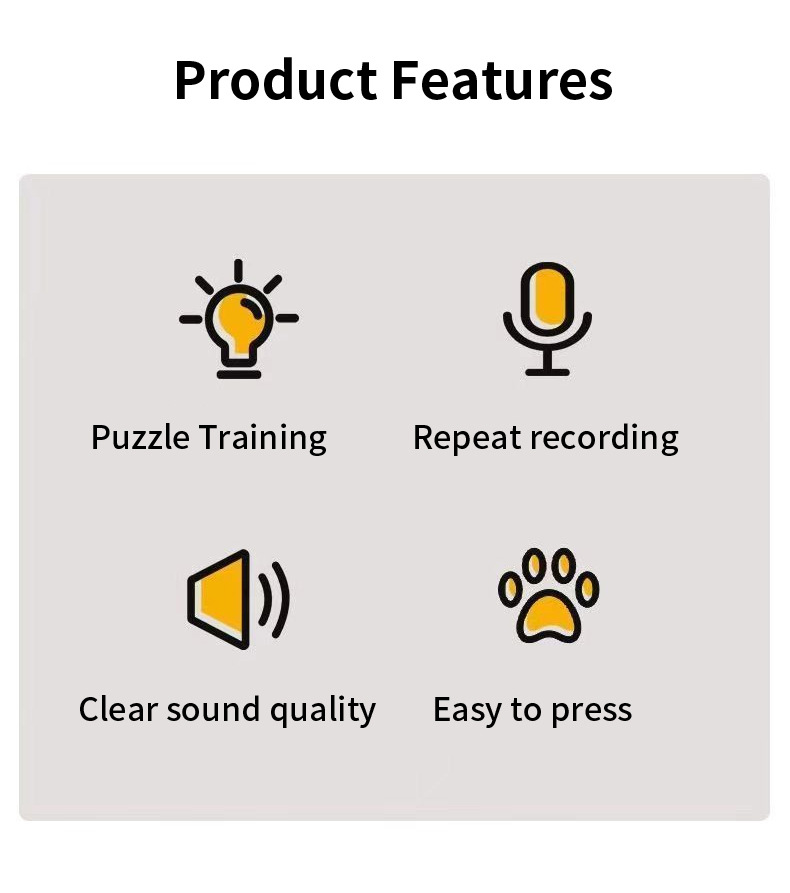 Product Features

Puzzle Training

Repeat recording

Clear sound quality

Easy to press